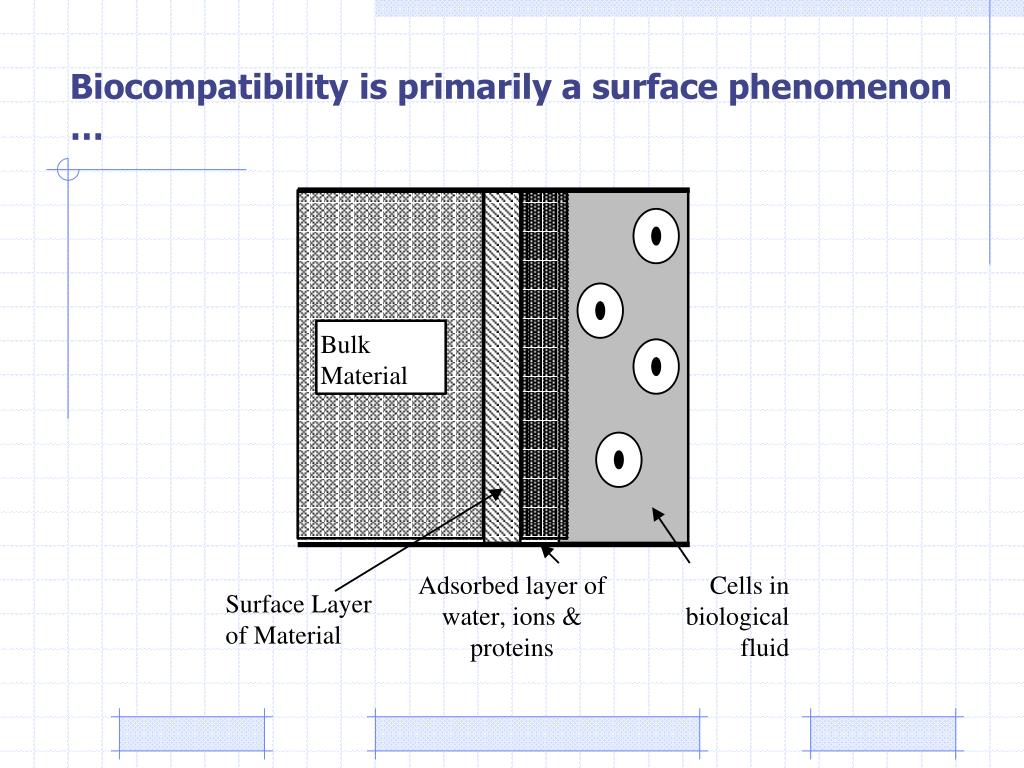 Biocompatibility is primarily a surface phenomenon …

Bulk Material

Surface Layer of Material

Adsorbed layer of water, ions & proteins

Cells in biological fluid